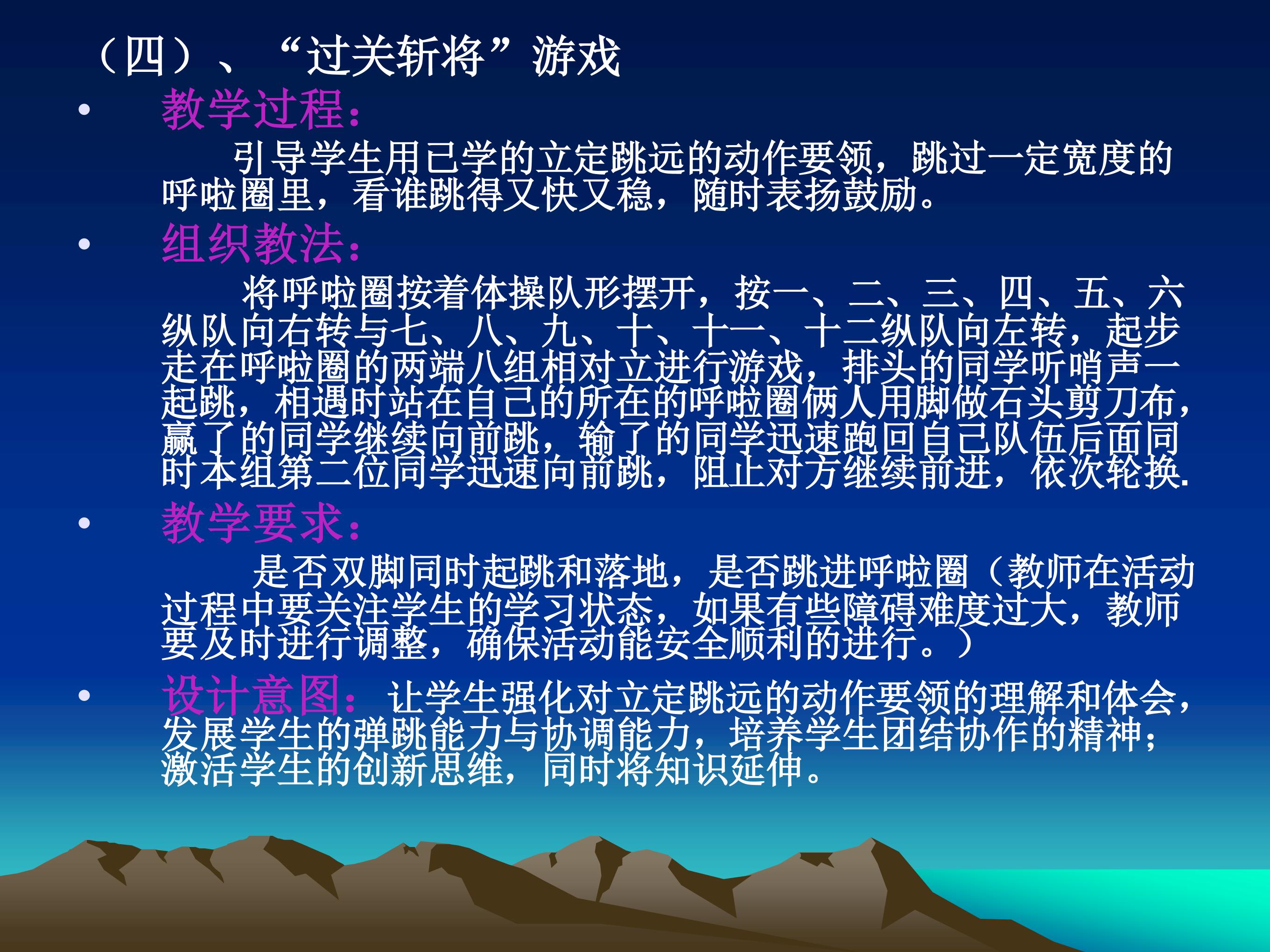 （四）、“过关斩将”游戏

• 教学过程：

引导学生用已学的立定跳远的动作要领，跳过一定宽度的呼啦圈里，看谁跳得又快又稳，随时表扬鼓励。

• 组织教法：

将呼啦圈按着体操队形摆开，按一、二、三、四、五、六纵队向右转与七、八、九、十、十一、十二纵队向左转，起步走在呼啦圈的两端八组相对立进行游戏，排头的同学听哨声一起跳，相遇时站在自己的所在的呼啦圈俩人用脚做石头剪刀布，赢了的同学继续向前跳，输了的同学迅速跑回自己队伍后面同时本组第二位同学迅速向前跳，阻止对方继续前进，依次轮换.

• 教学要求：

是否双脚同时起跳和落地，是否跳进呼啦圈（教师在活动过程中要关注学生的学习状态，如果有些障碍难度过大，教师要及时进行调整，确保活动能安全顺利的进行。）

• 设计意图：让学生强化对立定跳远的动作要领的理解和体会，发展学生的弹跳能力与协调能力，培养学生团结协作的精神；激活学生的创新思维，同时将知识延伸。